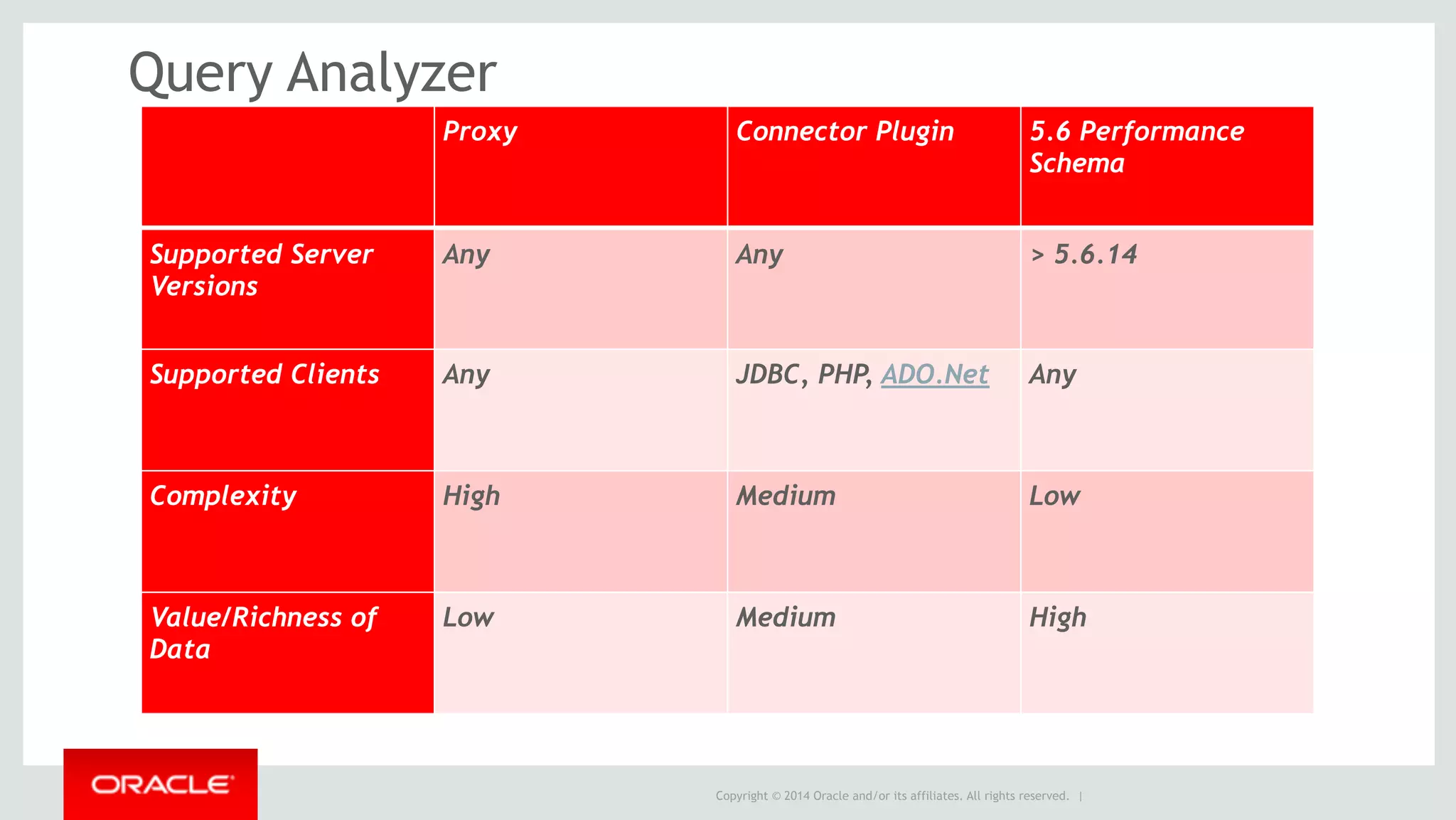 Query Analyzer

| | Proxy | Connector Plugin | 5.6 Performance Schema |
|---|---|---|---|
| Supported Server Versions | Any | Any | > 5.6.14 |
| Supported Clients | Any | JDBC, PHP, ADO.Net | Any |
| Complexity | High | Medium | Low |
| Value/Richness of Data | Low | Medium | High |

ORACLE

Copyright © 2014 Oracle and/or its affiliates. All rights reserved. |